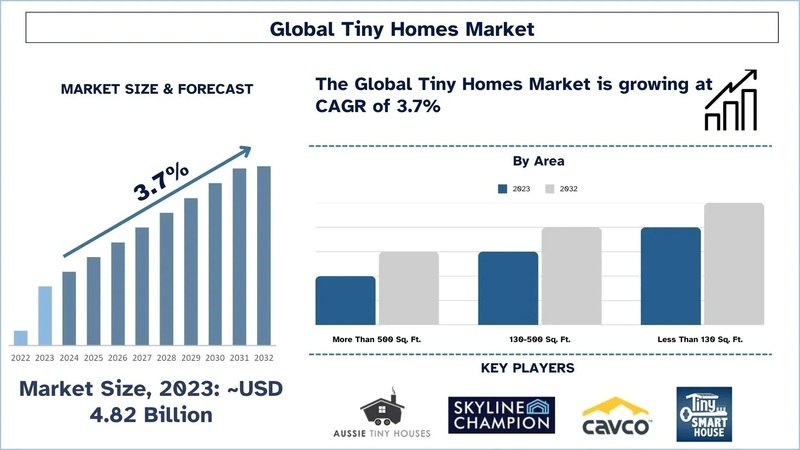 Global Tiny Homes Market

MARKET SIZE & FORECAST

3.7%

2022 2023 2024 2025 2026 2027 2028 2029 2030 2031 2032

Market Size, 2023: ~USD 4.82 Billion

The Global Tiny Homes Market is growing at CAGR of 3.7%

By Area

2023 2032

More Than 500 Sq. Ft.
130-500 Sq. Ft.
Less Than 130 Sq. Ft.

KEY PLAYERS

AUSSIE TINY HOUSES

SKYLINE CHAMPION

cavco

Tiny SMART HOUSE